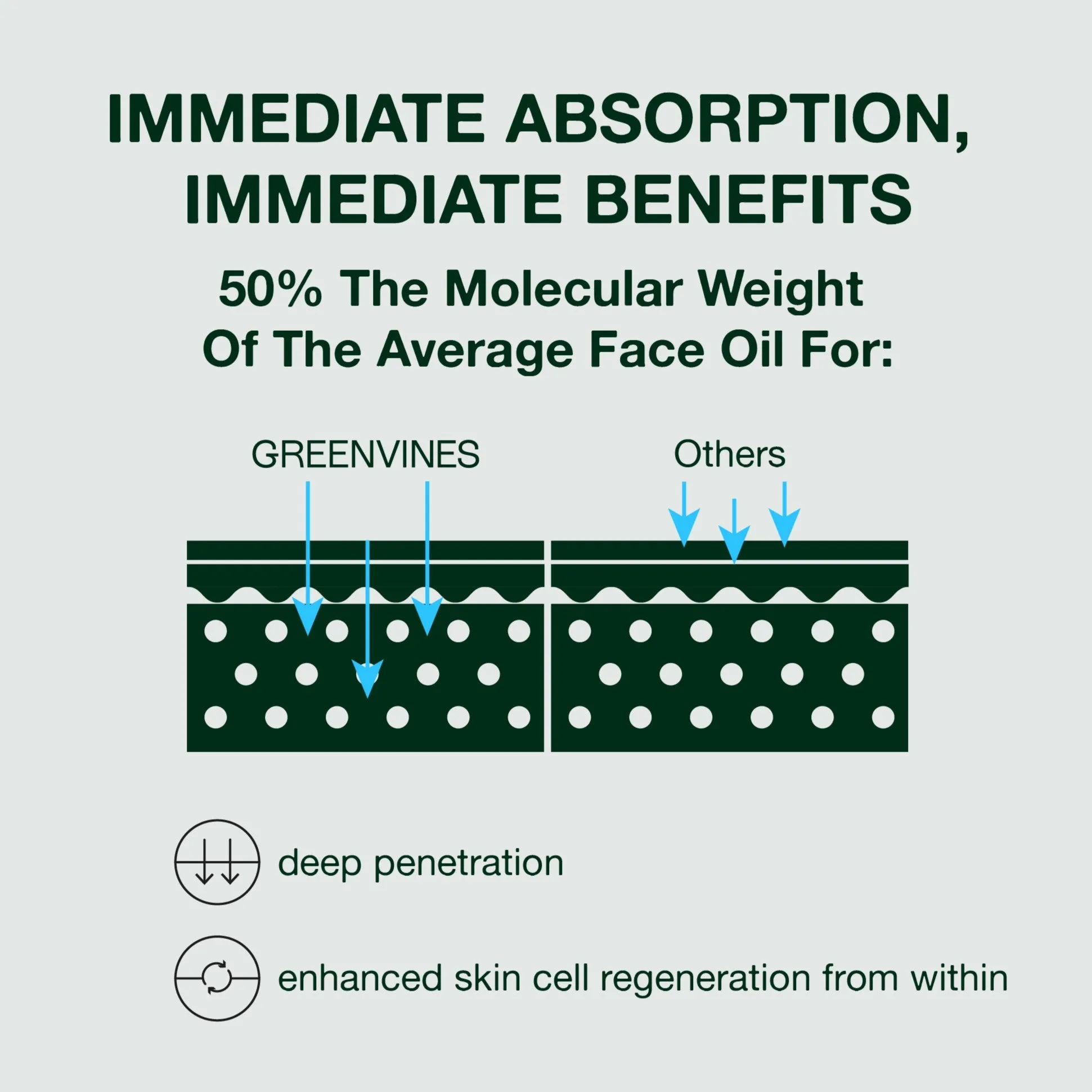 IMMEDIATE ABSORPTION, IMMEDIATE BENEFITS

50% The Molecular Weight Of The Average Face Oil For:

GREENVINES

Others

deep penetration

enhanced skin cell regeneration from within